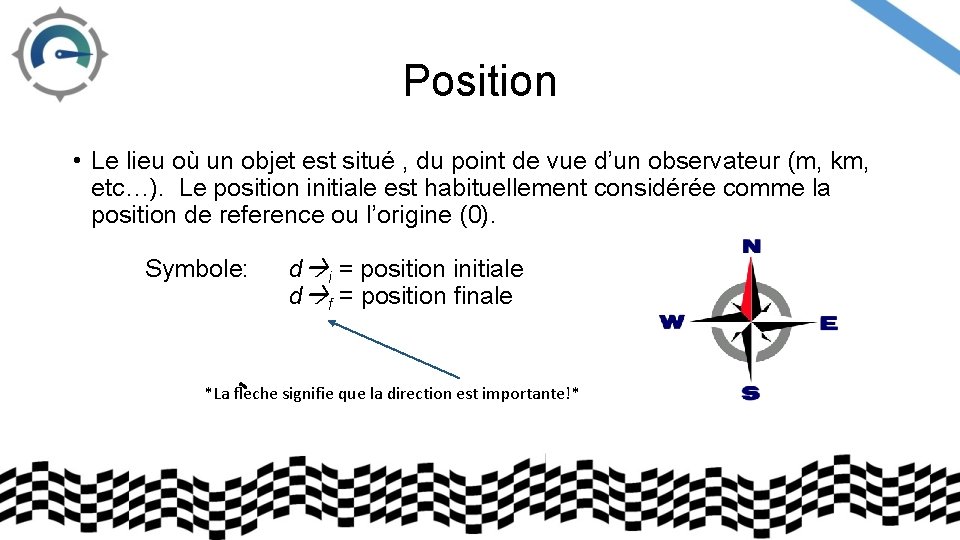 Position

• Le lieu où un objet est situé , du point de vue d'un observateur (m, km, etc…). Le position initiale est habituellement considérée comme la position de reference ou l'origine (0).

Symbole: $d\rightarrow_i$ = position initiale
$d\rightarrow_f$ = position finale

*La fleche signifie que la direction est importante!*

N
W
E
S